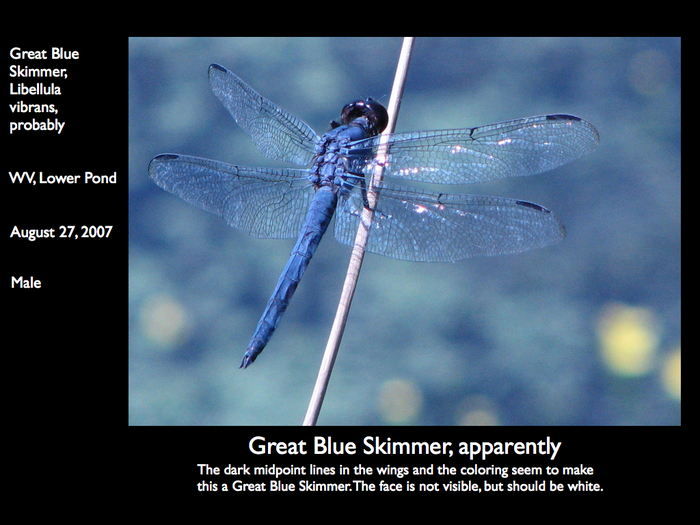 Great Blue Skimmer, Libellula vibrans, probably

WV, Lower Pond

August 27, 2007

Male

Great Blue Skimmer, apparently

The dark midpoint lines in the wings and the coloring seem to make this a Great Blue Skimmer. The face is not visible, but should be white.